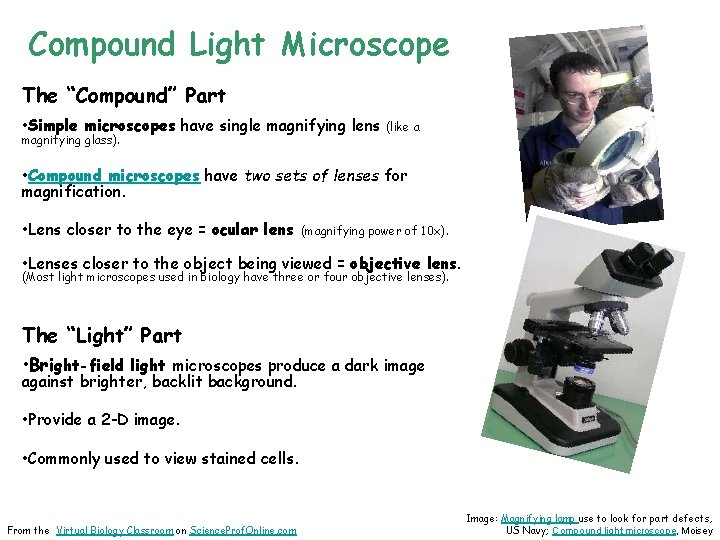 Compound Light Microscope

The "Compound" Part

•Simple microscopes have single magnifying lens (like a magnifying glass).

•Compound microscopes have two sets of lenses for magnification.

•Lens closer to the eye = ocular lens (magnifying power of 10x).

•Lenses closer to the object being viewed = objective lens. (Most light microscopes used in biology have three or four objective lenses).

The "Light" Part

•Bright-field light microscopes produce a dark image against brighter, backlit background.

•Provide a 2-D image.

•Commonly used to view stained cells.

From the Virtual Biology Classroom on ScienceProfOnline.com

Image: Magnifying lamp use to look for part defects, US Navy; Compound light microscope, Moisey